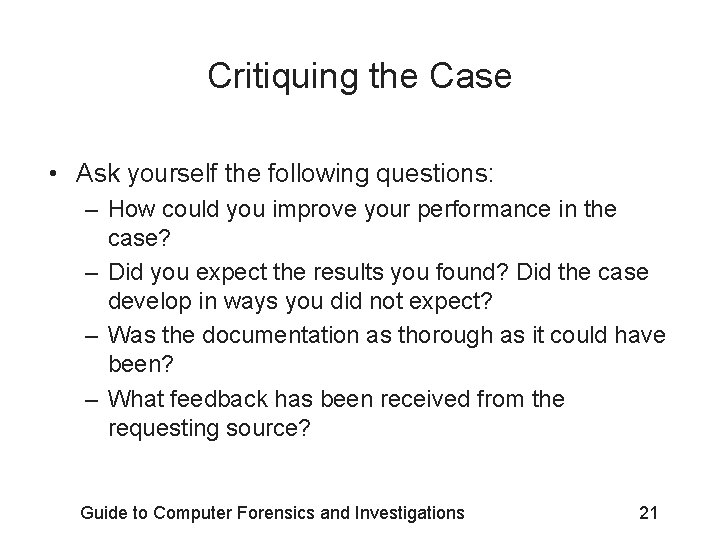 Critiquing the Case

• Ask yourself the following questions:
– How could you improve your performance in the case?
– Did you expect the results you found? Did the case develop in ways you did not expect?
– Was the documentation as thorough as it could have been?
– What feedback has been received from the requesting source?

Guide to Computer Forensics and Investigations 21